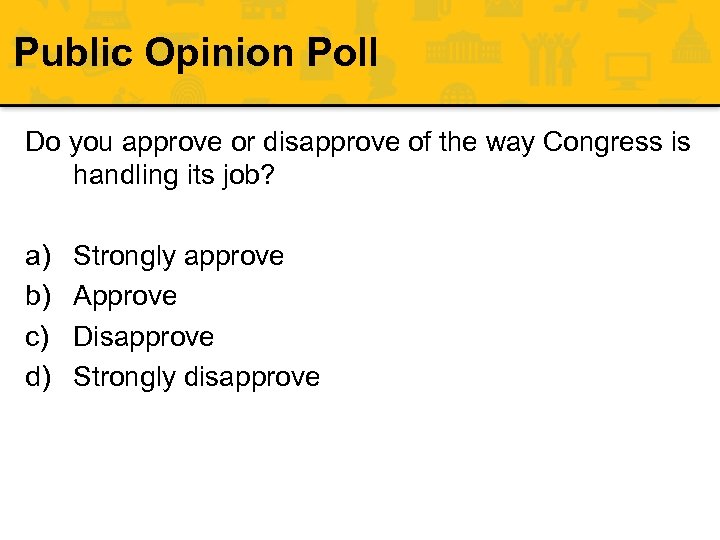 Public Opinion Poll

Do you approve or disapprove of the way Congress is handling its job?

a) Strongly approve
b) Approve
c) Disapprove
d) Strongly disapprove